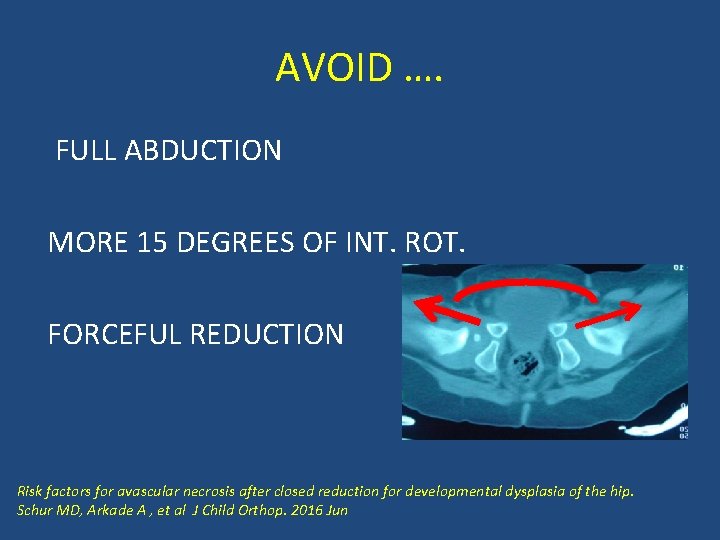 AVOID ….

FULL ABDUCTION

MORE 15 DEGREES OF INT. ROT.

FORCEFUL REDUCTION

Risk factors for avascular necrosis after closed reduction for developmental dysplasia of the hip.
Schur MD, Arkade A , et al J Child Orthop. 2016 Jun